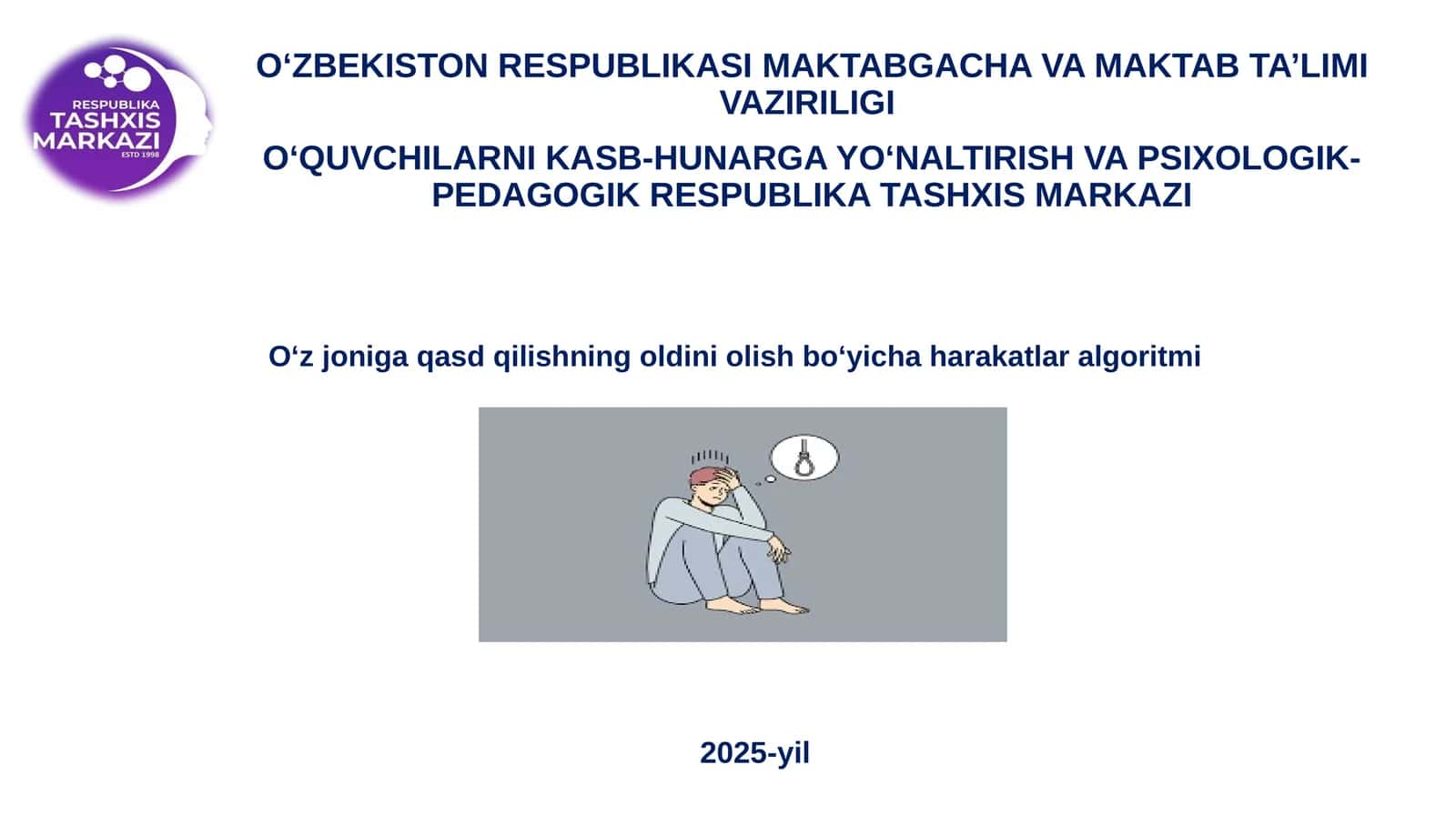 RESPUBLIKA
TASHXIS
MARKAZI
ESTD 1998

O‘ZBEKISTON RESPUBLIKASI MAKTABGACHA VA MAKTAB TA’LIMI VAZIRILIGI

O‘QUVCHILARNI KASB-HUNARGA YO‘NALTIRISH VA PSIXOLOGIK-PEDAGOGIK RESPUBLIKA TASHXIS MARKAZI

O‘z joniga qasd qilishning oldini olish bo‘yicha harakatlar algoritmi

2025-yil